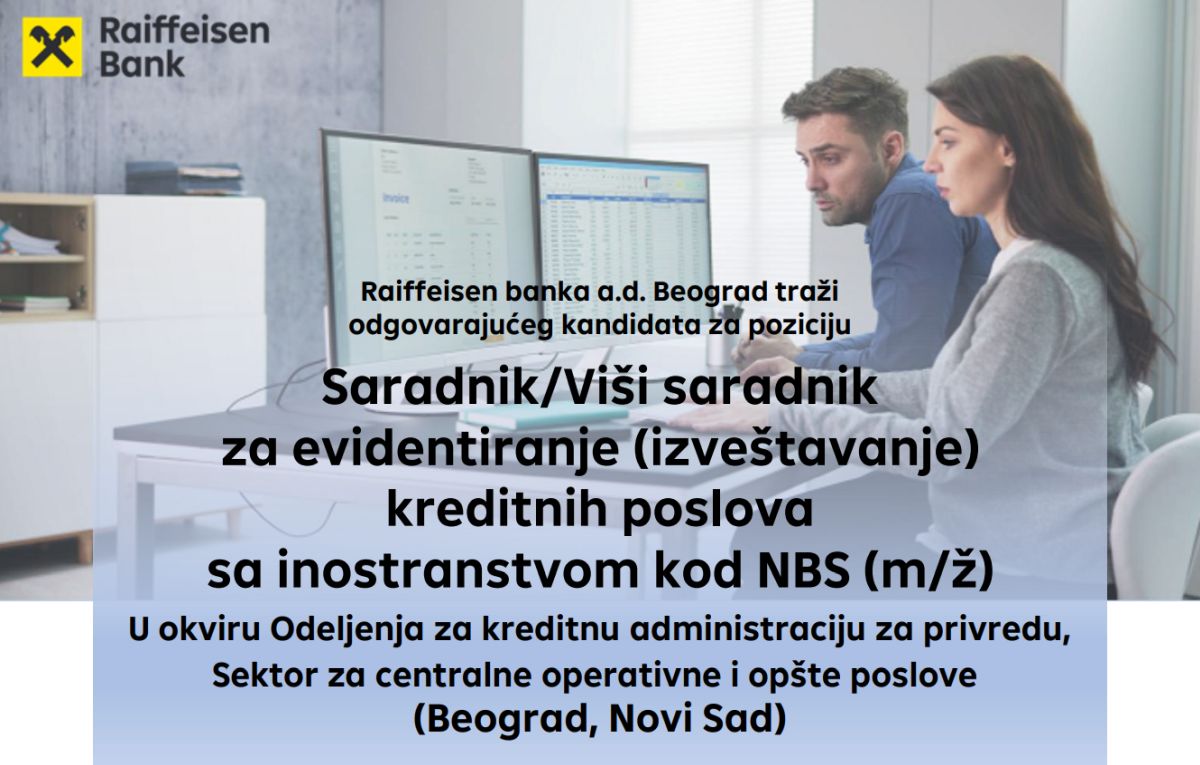 Raiffeisen Bank

Invoice

Raiffeisen banka a.d. Beograd traži odgovarajućeg kandidata za poziciju

Saradnik/Viši saradnik za evidentiranje (izveštavanje) kreditnih poslova sa inostranstvom kod NBS (m/ž)

U okviru Odeljenja za kreditnu administraciju za privredu, Sektor za centralne operativne i opšte poslove (Beograd, Novi Sad)